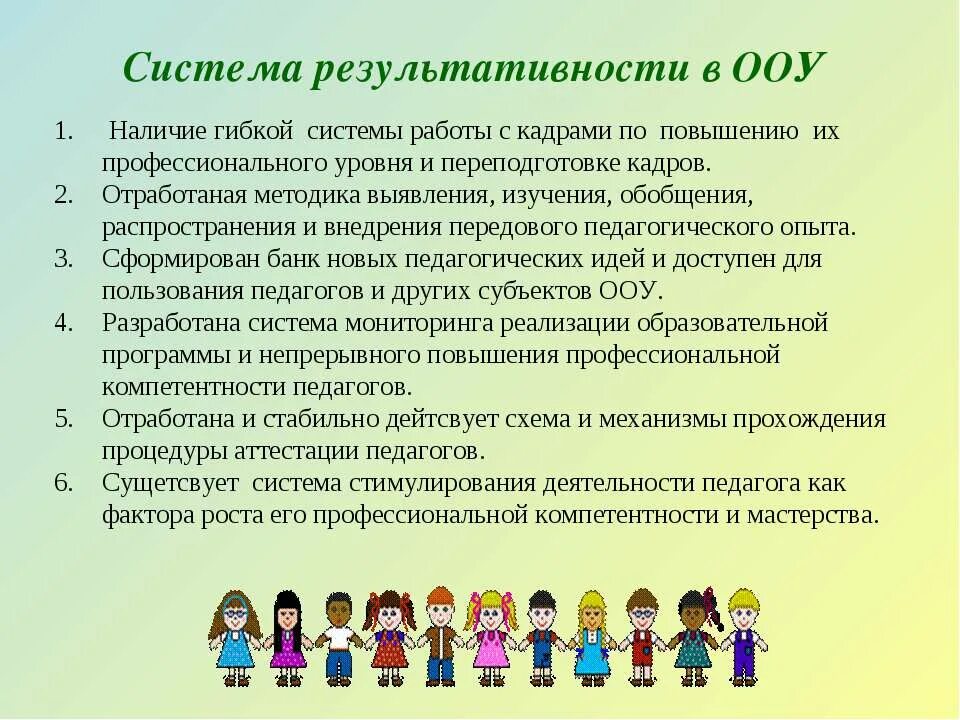 Система результативности в ООУ

1. Наличие гибкой системы работы с кадрами по повышению их профессионального уровня и переподготовке кадров.
2. Отработаная методика выявления, изучения, обобщения, распространения и внедрения передового педагогического опыта.
3. Сформирован банк новых педагогических идей и доступен для пользования педагогов и других субъектов ООУ.
4. Разработана система мониторинга реализации образовательной программы и непрерывного повышения профессиональной компетентности педагогов.
5. Отработана и стабильно дейтсвует схема и механизмы прохождения процедуры аттестации педагогов.
6. Сущетсвует система стимулирования деятельности педагога как фактора роста его профессиональной компетентности и мастерства.